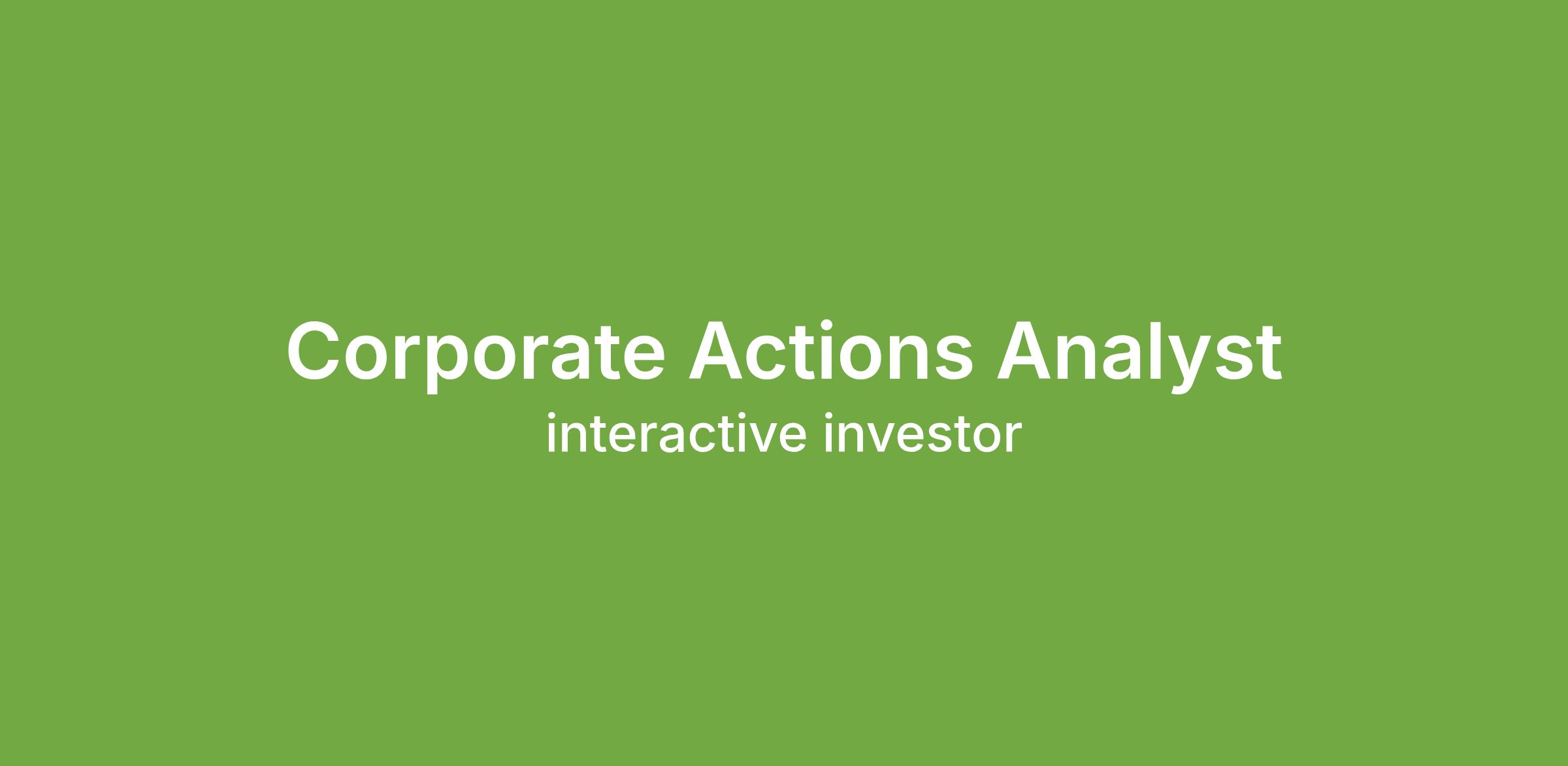 Corporate Actions Analyst
interactive investor